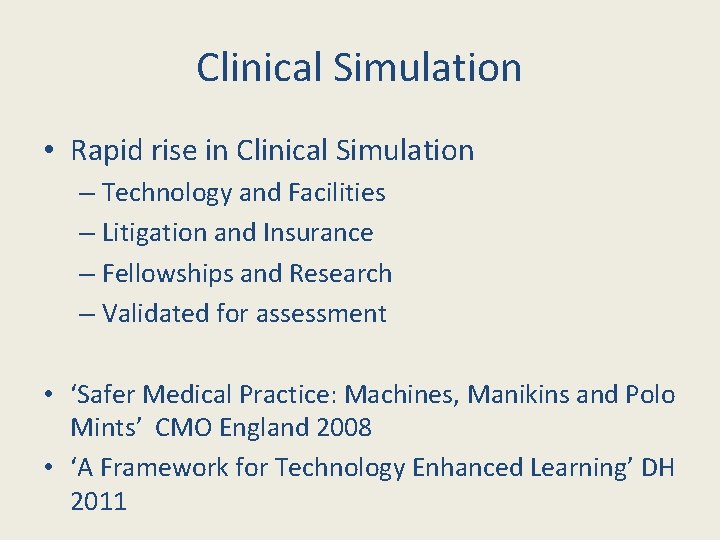 Clinical Simulation

• Rapid rise in Clinical Simulation
– Technology and Facilities
– Litigation and Insurance
– Fellowships and Research
– Validated for assessment

• ‘Safer Medical Practice: Machines, Manikins and Polo Mints’ CMO England 2008
• ‘A Framework for Technology Enhanced Learning’ DH 2011